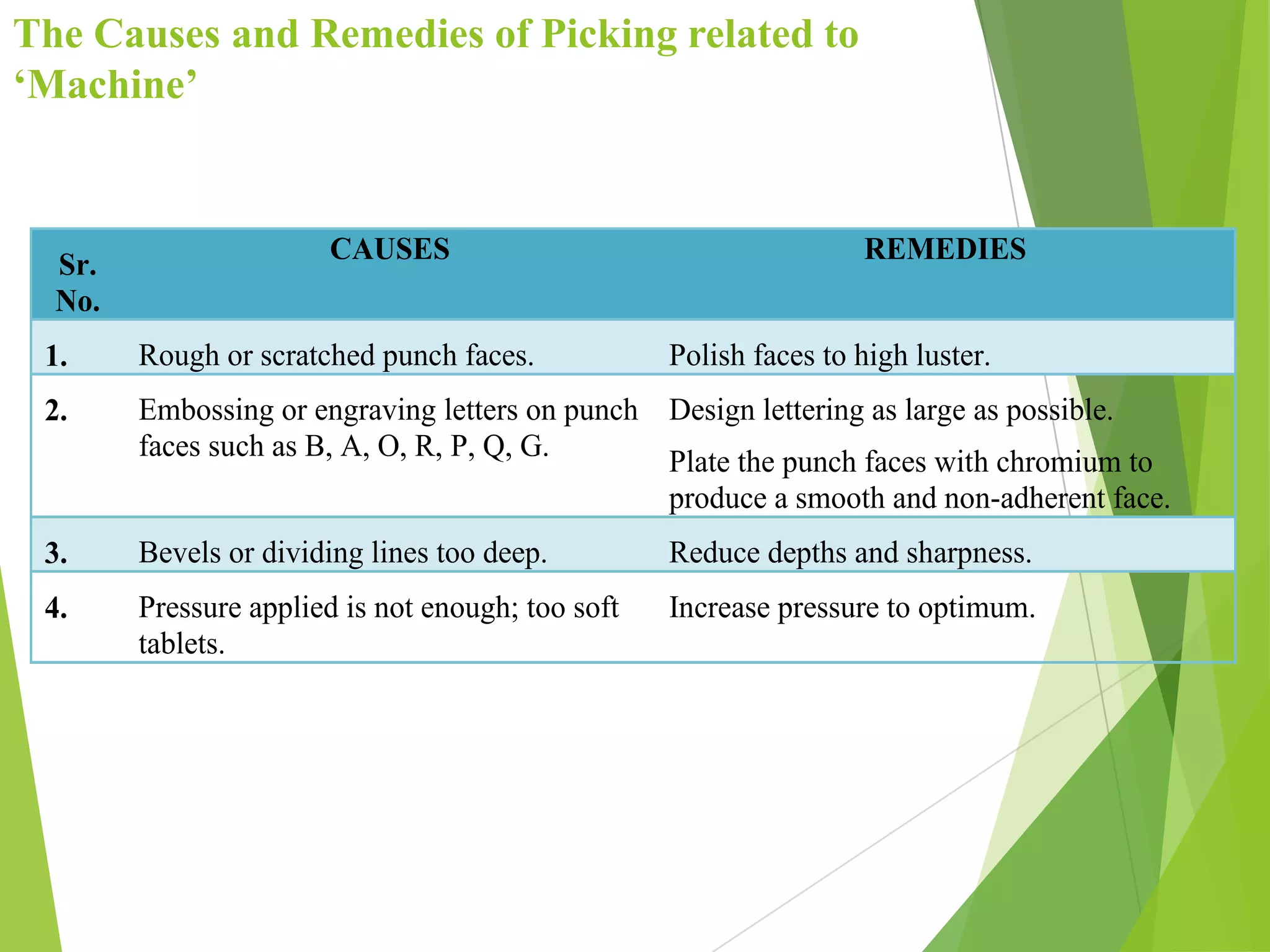 The Causes and Remedies of Picking related to ‘Machine’

| Sr. No. | CAUSES | REMEDIES |
|---|---|---|
| 1. | Rough or scratched punch faces. | Polish faces to high luster. |
| 2. | Embossing or engraving letters on punch faces such as B, A, O, R, P, Q, G. | Design lettering as large as possible. Plate the punch faces with chromium to produce a smooth and non-adherent face. |
| 3. | Bevels or dividing lines too deep. | Reduce depths and sharpness. |
| 4. | Pressure applied is not enough; too soft tablets. | Increase pressure to optimum. |